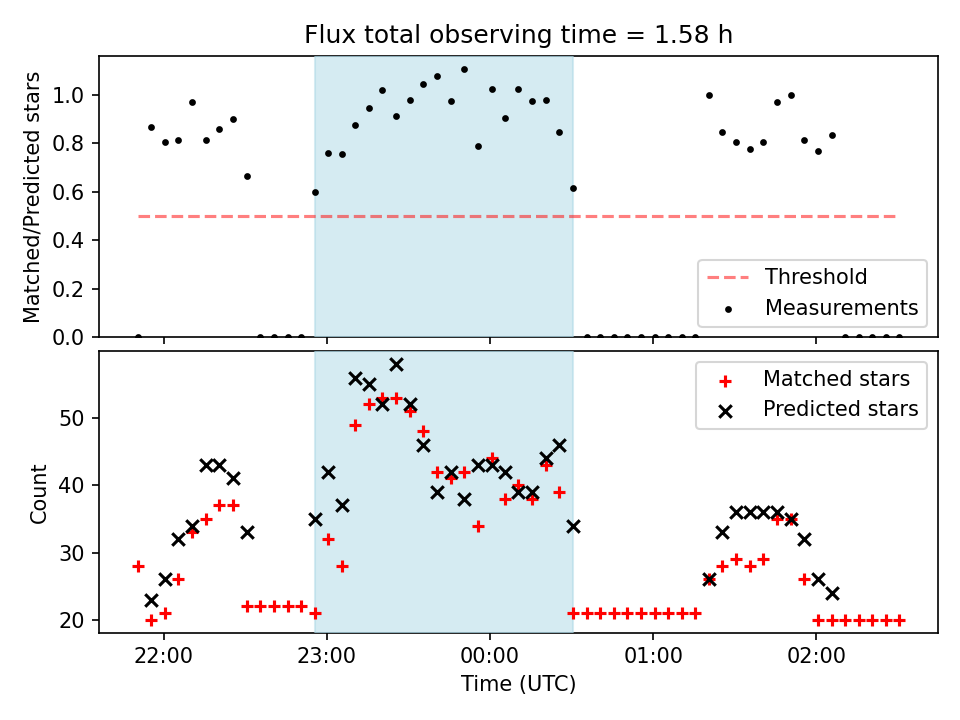 Flux total observing time = 1.58 h

Matched/Predicted stars

1.0
0.8
0.6
0.4
0.2
0.0

Threshold
Measurements

Count

50
40
30
20

Matched stars
Predicted stars

22:00
23:00
00:00
01:00
02:00

Time (UTC)